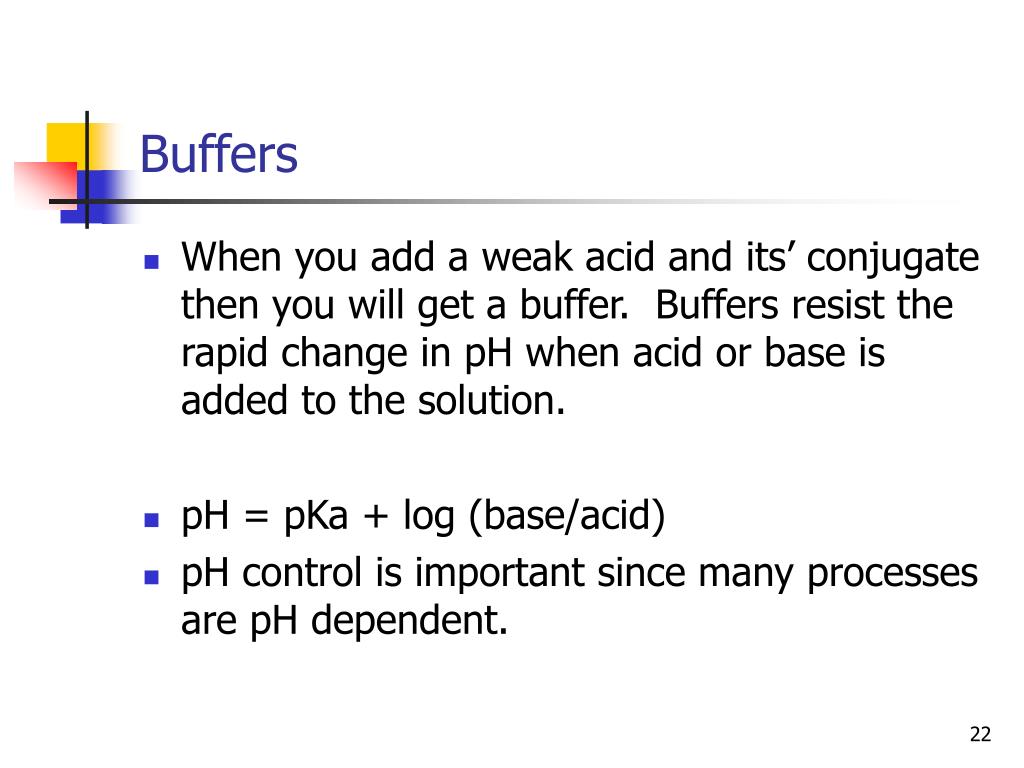 Buffers

- When you add a weak acid and its’ conjugate then you will get a buffer. Buffers resist the rapid change in pH when acid or base is added to the solution.

- pH = pKa + log (base/acid)
- pH control is important since many processes are pH dependent.

22